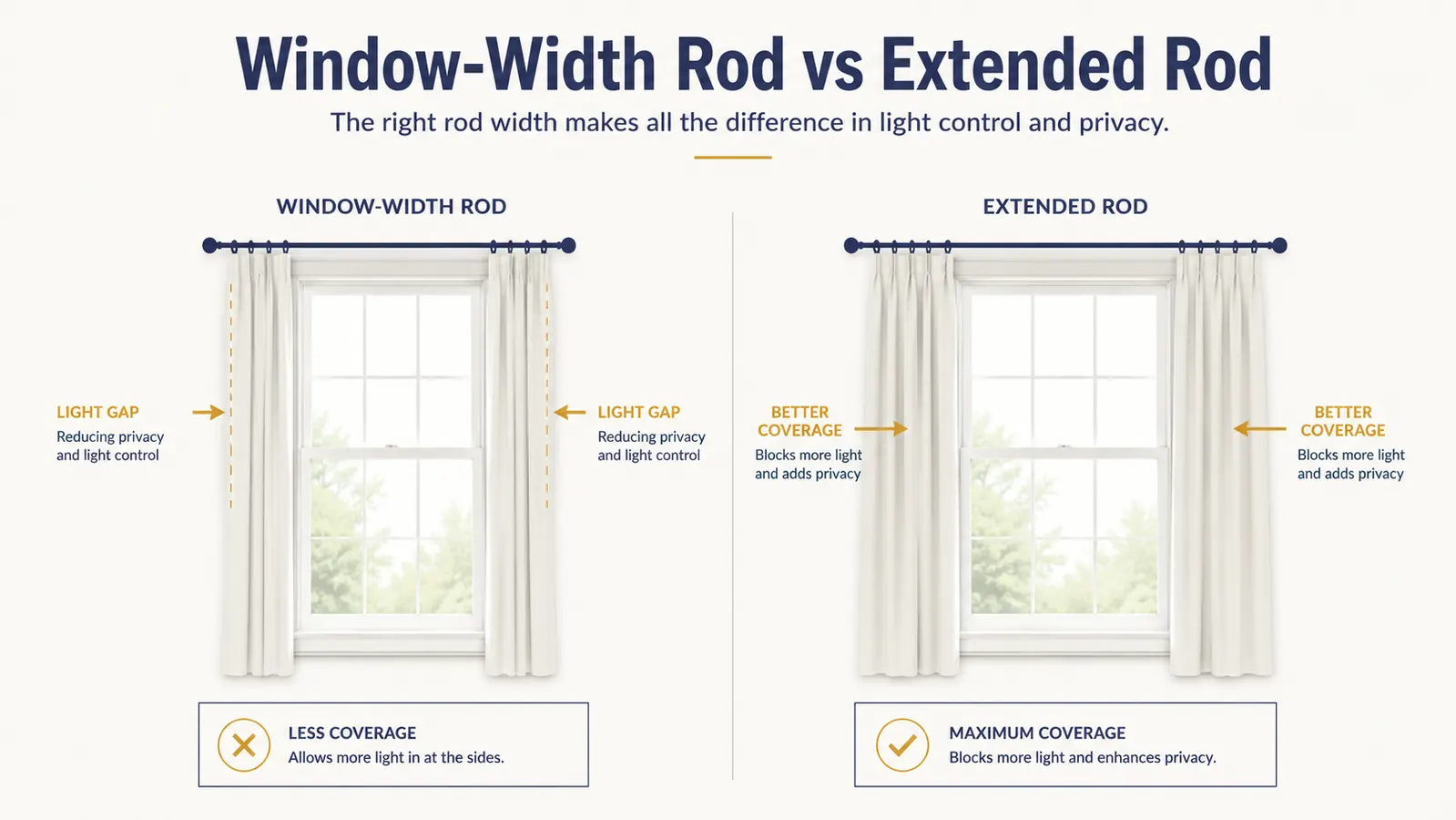 Window-Width Rod vs Extended Rod

The right rod width makes all the difference in light control and privacy.

WINDOW-WIDTH ROD

LIGHT GAP
Reducing privacy and light control

LIGHT GAP
Reducing privacy and light control

LESS COVERAGE
Allows more light in at the sides.

EXTENDED ROD

BETTER COVERAGE
Blocks more light and adds privacy

BETTER COVERAGE
Blocks more light and adds privacy

MAXIMUM COVERAGE
Blocks more light and enhances privacy.